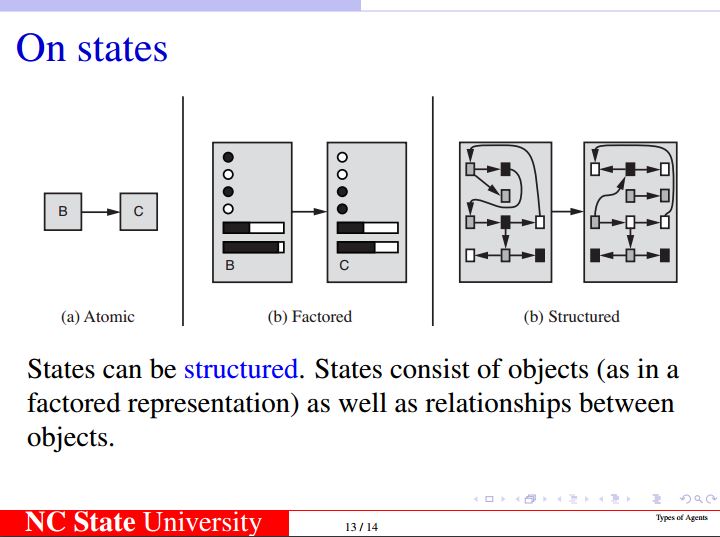 On states

B C

(a) Atomic

B C

(b) Factored

(b) Structured

States can be structured. States consist of objects (as in a factored representation) as well as relationships between objects.

NC State University

13 / 14

Types of Agents